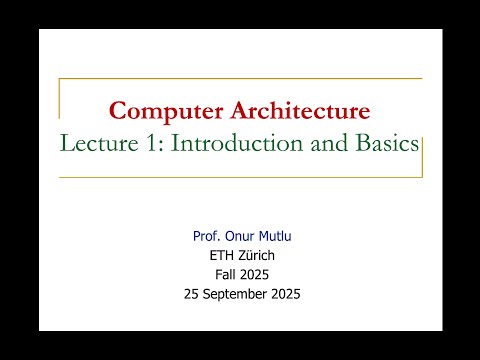 Computer Architecture
Lecture 1: Introduction and Basics

Prof. Onur Mutlu
ETH Zürich
Fall 2025
25 September 2025